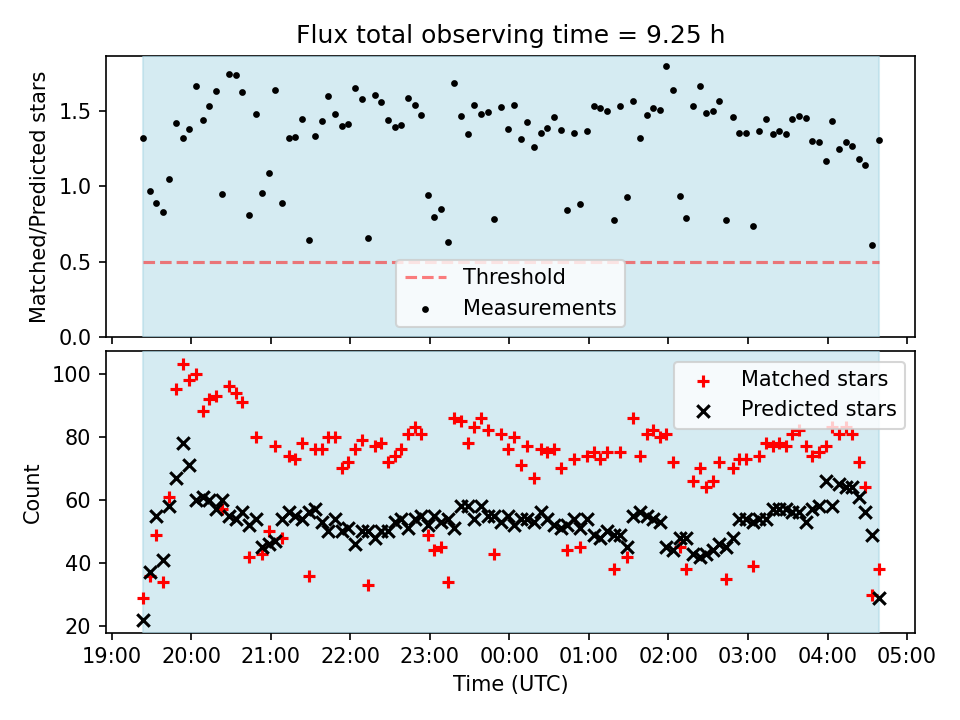 Flux total observing time = 9.25 h

Matched/Predicted stars

1.5
1.0
0.5
0.0

Threshold
Measurements

Count

100
80
60
40
20

Matched stars
Predicted stars

19:00 20:00 21:00 22:00 23:00 00:00 01:00 02:00 03:00 04:00 05:00

Time (UTC)